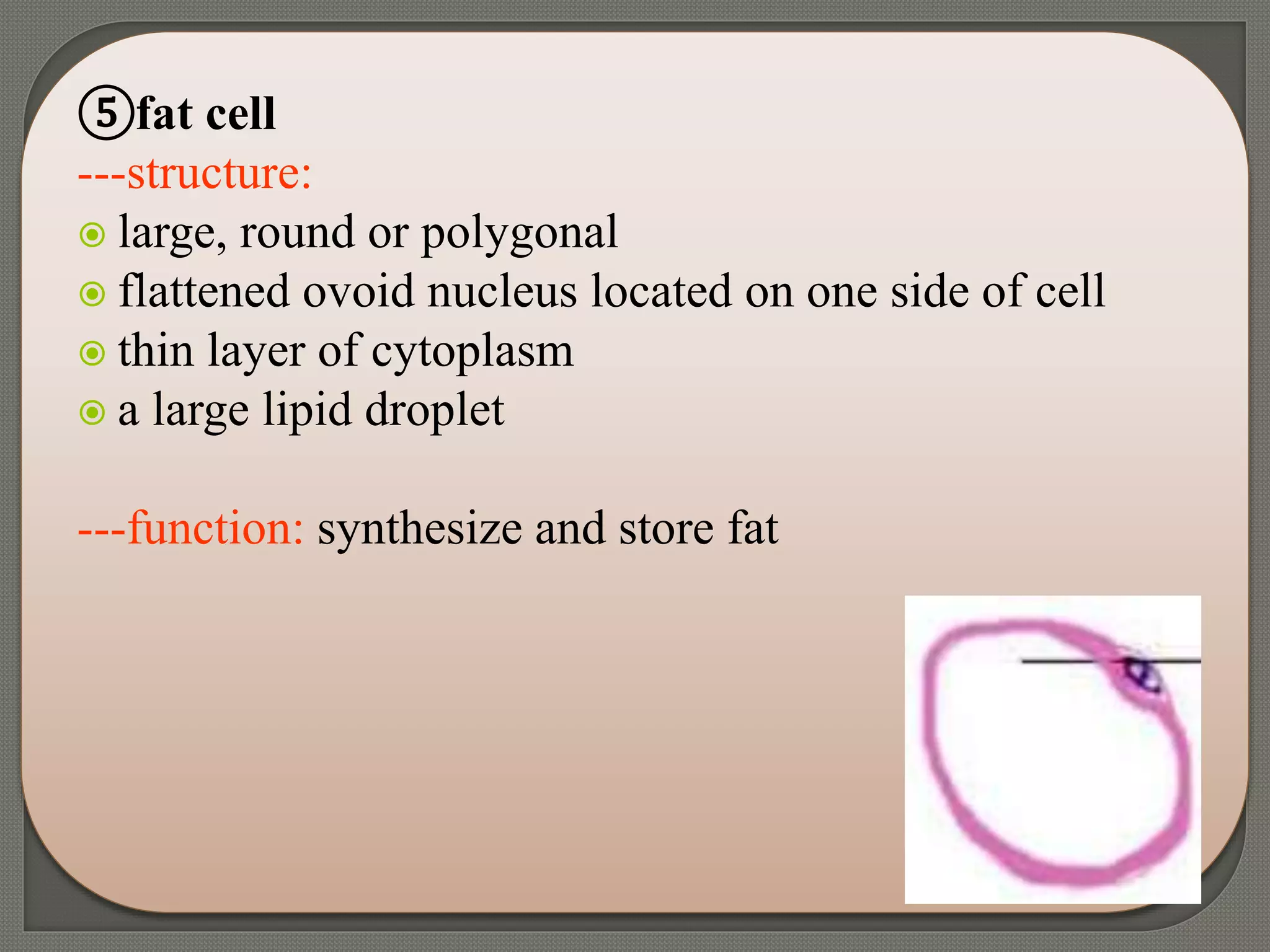 ⑤fat cell
---structure:
large, round or polygonal
flattened ovoid nucleus located on one side of cell
thin layer of cytoplasm
a large lipid droplet

---function: synthesize and store fat